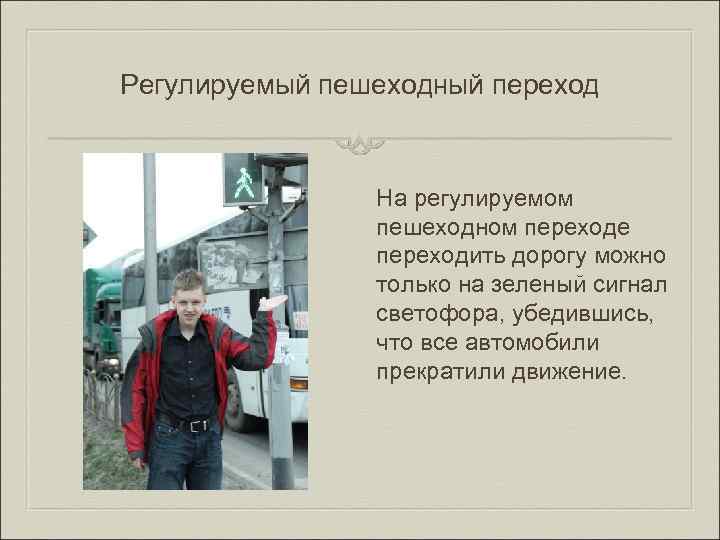 Регулируемый пешеходный переход

На регулируемом пешеходном переходе переходить дорогу можно только на зеленый сигнал светофора, убедившись, что все автомобили прекратили движение.